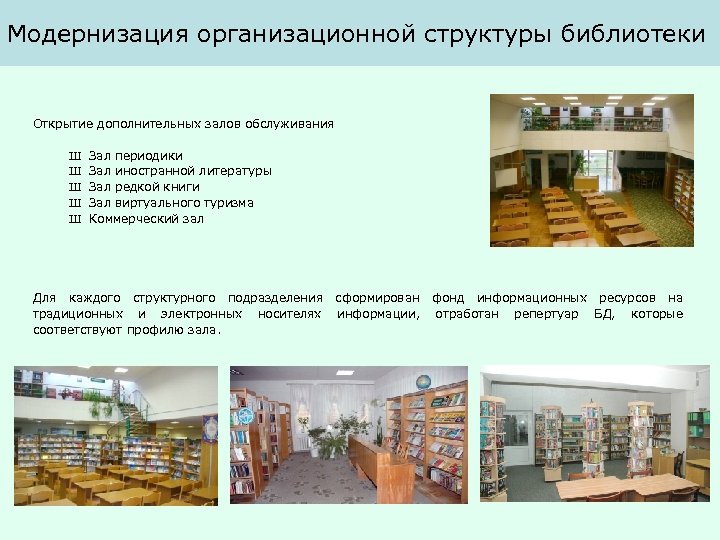 Модернизация организационной структуры библиотеки

Открытие дополнительных залов обслуживания

Ш Зал периодики
Ш Зал иностранной литературы
Ш Зал редкой книги
Ш Зал виртуального туризма
Ш Коммерческий зал

Для каждого структурного подразделения сформирован фонд информационных ресурсов на традиционных и электронных носителях информации, отработан репертуар БД, которые соответствуют профилю зала.